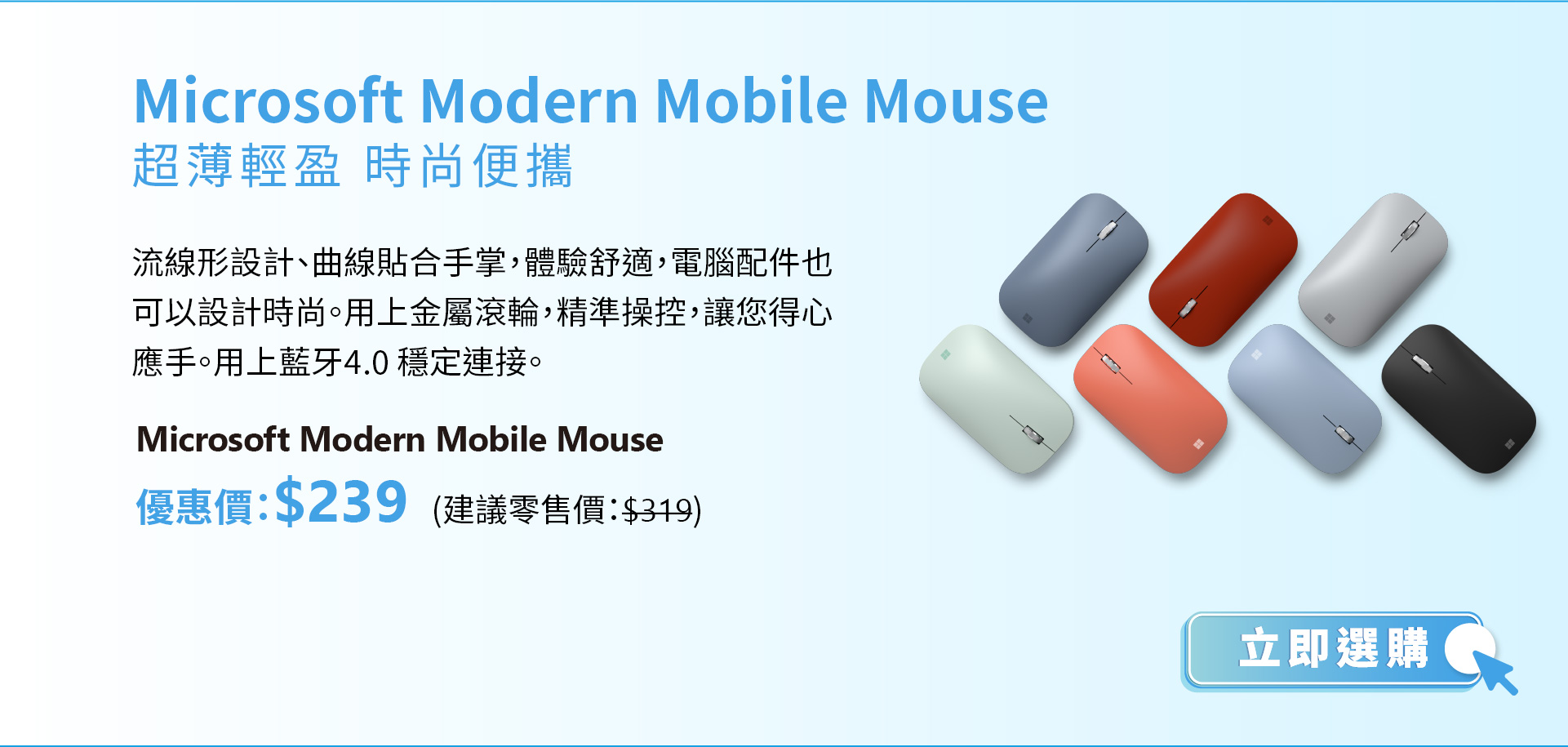 Microsoft Modern Mobile Mouse
超薄輕盈 時尚便攜

流線形設計、曲線貼合手掌，體驗舒適，電腦配件也可以設計時尚。用上金屬滾輪，精準操控，讓您得心應手。用上藍牙4.0 穩定連接。

Microsoft Modern Mobile Mouse
優惠價:$239 (建議零售價:$319)

立即選購